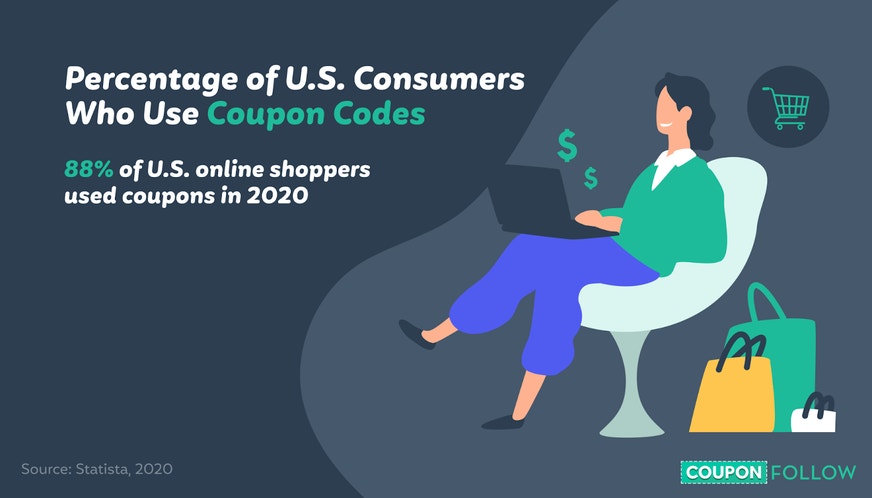 Percentage of U.S. Consumers Who Use Coupon Codes

88% of U.S. online shoppers used coupons in 2020

$

$

Source: Statista, 2020

COUPON FOLLOW